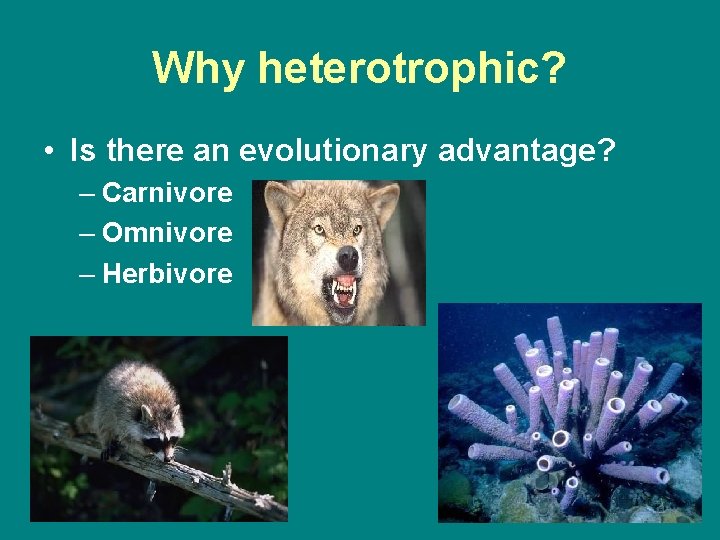 Why heterotrophic?

• Is there an evolutionary advantage?
– Carnivore
– Omnivore
– Herbivore